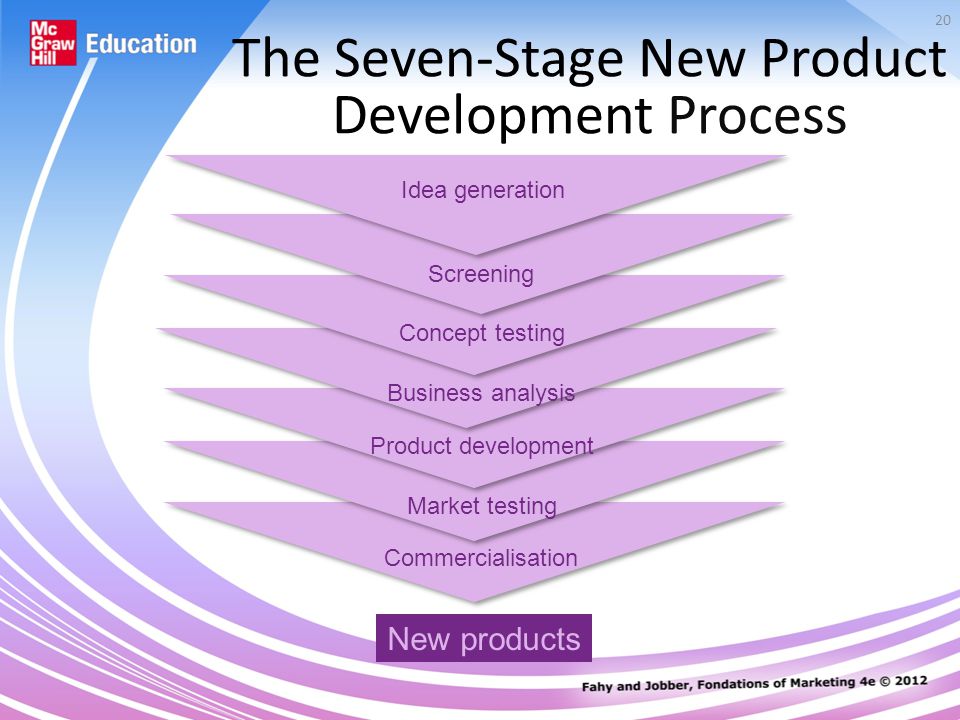 Mc Graw Hill Education

20

The Seven-Stage New Product Development Process

Idea generation

Screening

Concept testing

Business analysis

Product development

Market testing

Commercialisation

New products

Fahy and Jobber, Fondations of Marketing 4e © 2012